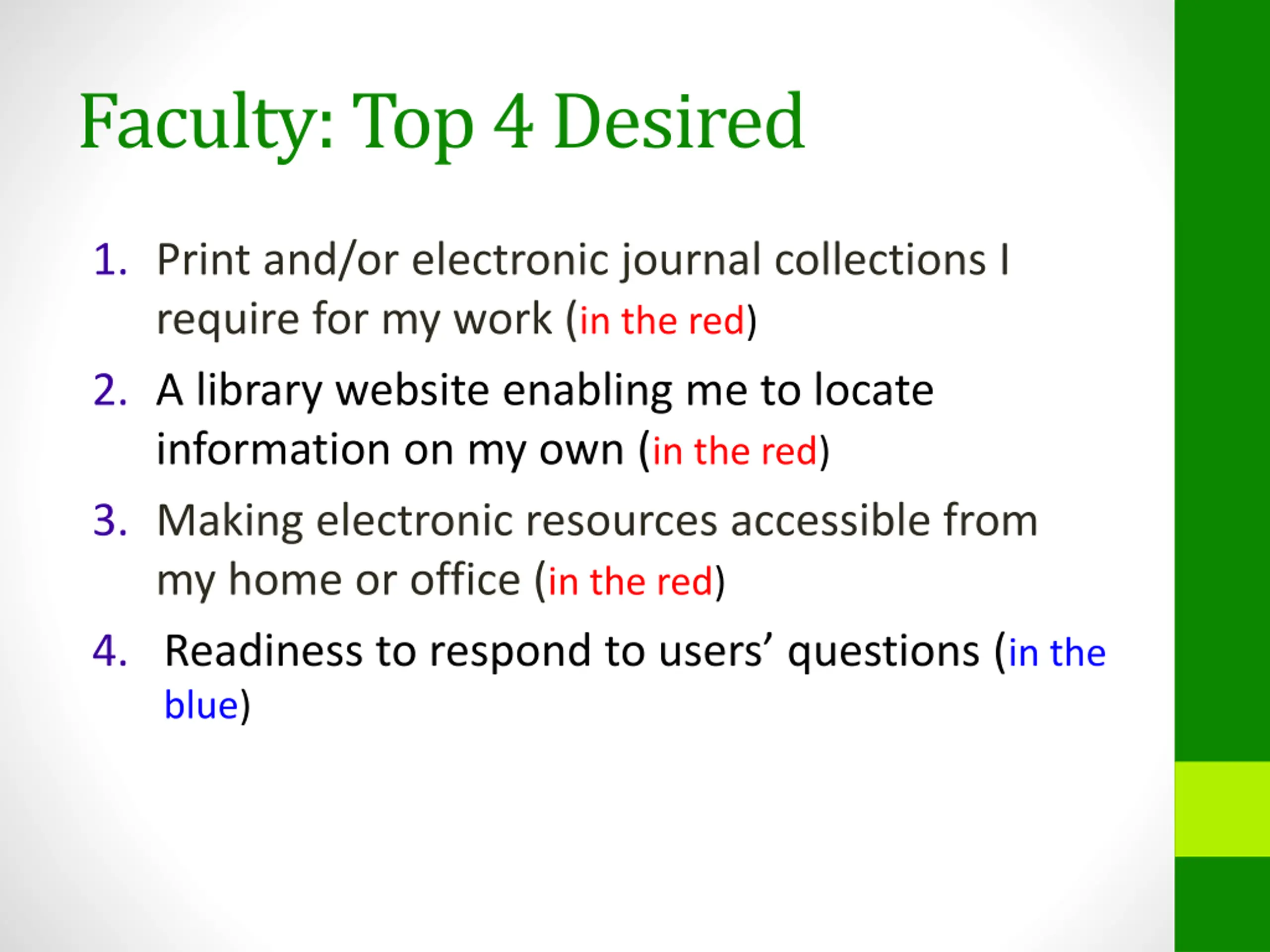 Faculty: Top 4 Desired

1. Print and/or electronic journal collections I require for my work (in the red)
2. A library website enabling me to locate information on my own (in the red)
3. Making electronic resources accessible from my home or office (in the red)
4. Readiness to respond to users’ questions (in the blue)